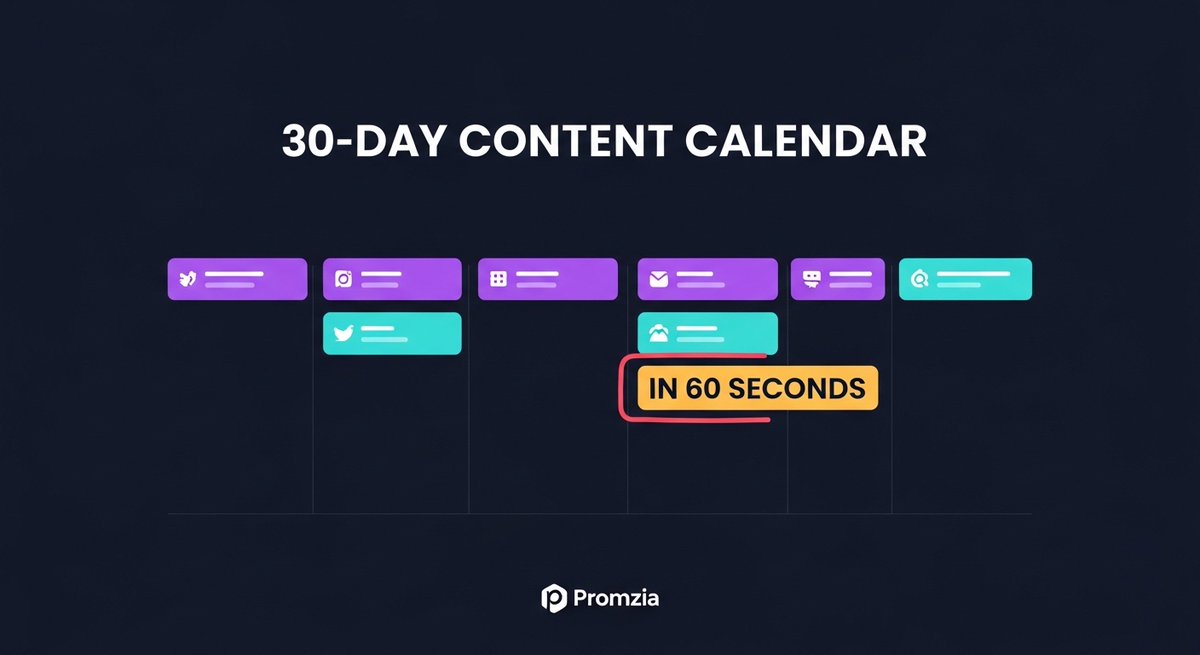 30-DAY CONTENT CALENDAR

IN 60 SECONDS

Promzia